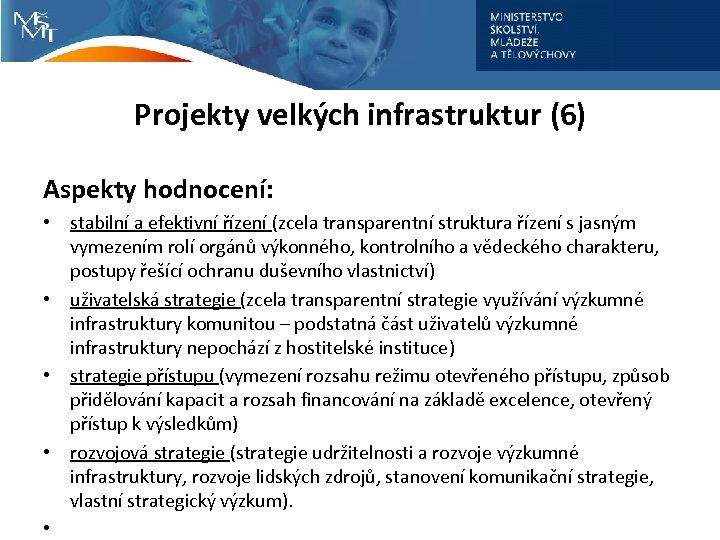 MŠMT

MINISTERSTVO ŠKOLSTVÍ, MLÁDEŽE A TĚLOVÝCHOVY

Projekty velkých infrastruktur (6)

Aspekty hodnocení:

• stabilní a efektivní řízení (zcela transparentní struktura řízení s jasným vymezením rolí orgánů výkonného, kontrolního a vědeckého charakteru, postupy řešící ochranu duševního vlastnictví)
• uživatelská strategie (zcela transparentní strategie využívání výzkumné infrastruktury komunitou – podstatná část uživatelů výzkumné infrastruktury nepochází z hostitelské instituce)
• strategie přístupu (vymezení rozsahu režimu otevřeného přístupu, způsob přidělování kapacit a rozsah financování na základě excelence, otevřený přístup k výsledkům)
• rozvojová strategie (strategie udržitelnosti a rozvoje výzkumné infrastruktury, rozvoje lidských zdrojů, stanovení komunikační strategie, vlastní strategický výzkum).
•